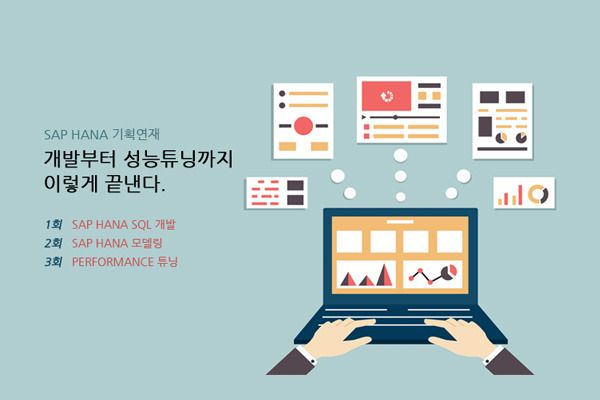 SAP HANA 기획연재

개발부터 성능튜닝까지
이렇게 끝낸다.

1회 SAP HANA SQL 개발
2회 SAP HANA 모델링
3회 PERFORMANCE 튜닝